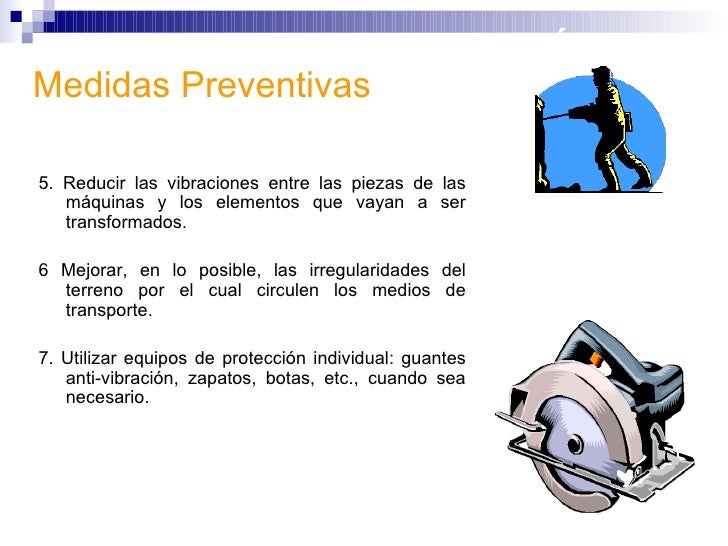 Medidas Preventivas

5. Reducir las vibraciones entre las piezas de las máquinas y los elementos que vayan a ser transformados.

6 Mejorar, en lo posible, las irregularidades del terreno por el cual circulen los medios de transporte.

7. Utilizar equipos de protección individual: guantes anti-vibración, zapatos, botas, etc., cuando sea necesario.